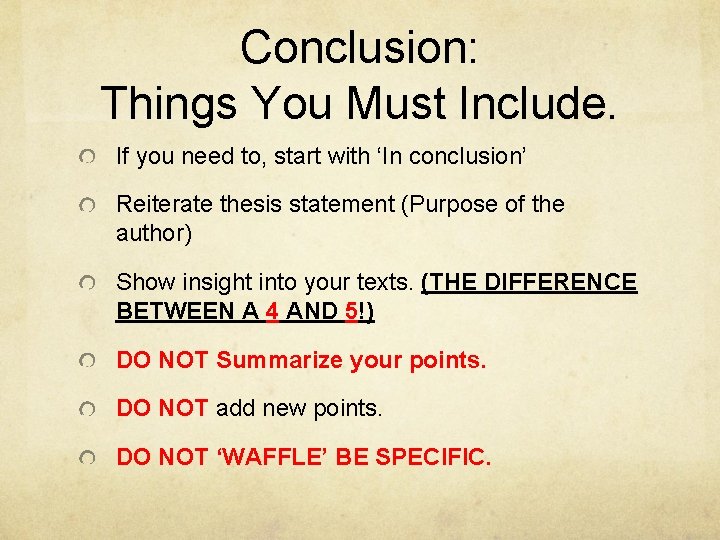 Conclusion:
Things You Must Include.

If you need to, start with ‘In conclusion’

Reiterate thesis statement (Purpose of the author)

Show insight into your texts. (THE DIFFERENCE BETWEEN A 4 AND 5!)

DO NOT Summarize your points.

DO NOT add new points.

DO NOT ‘WAFFLE’ BE SPECIFIC.